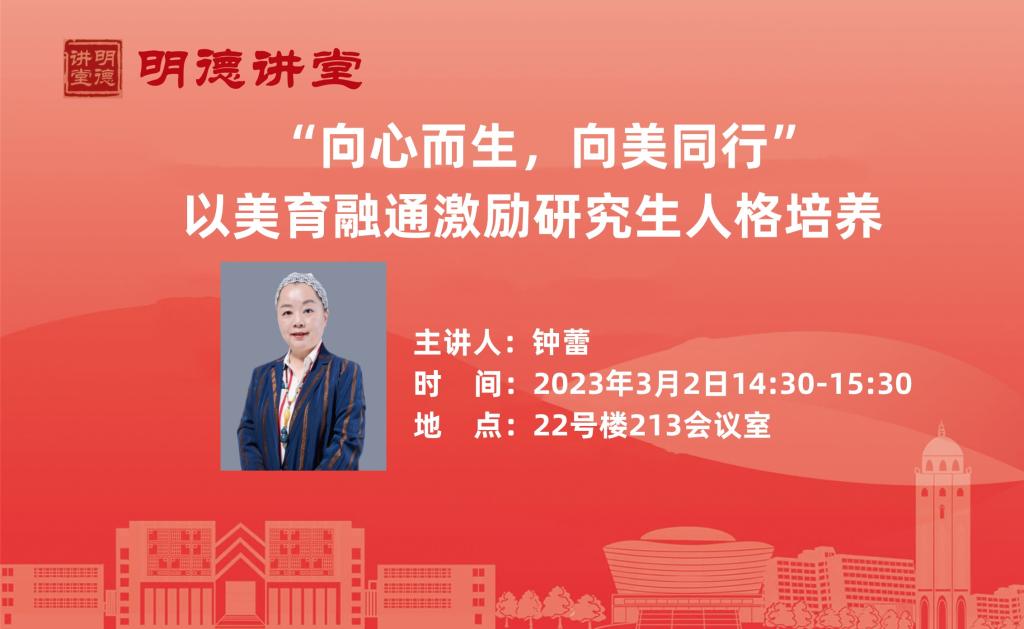 明德讲堂

明德讲堂

“向心而生，向美同行”
以美育融通激励研究生人格培养

主讲人：钟蕾
时　间：2023年3月2日14:30-15:30
地　点：22号楼213会议室